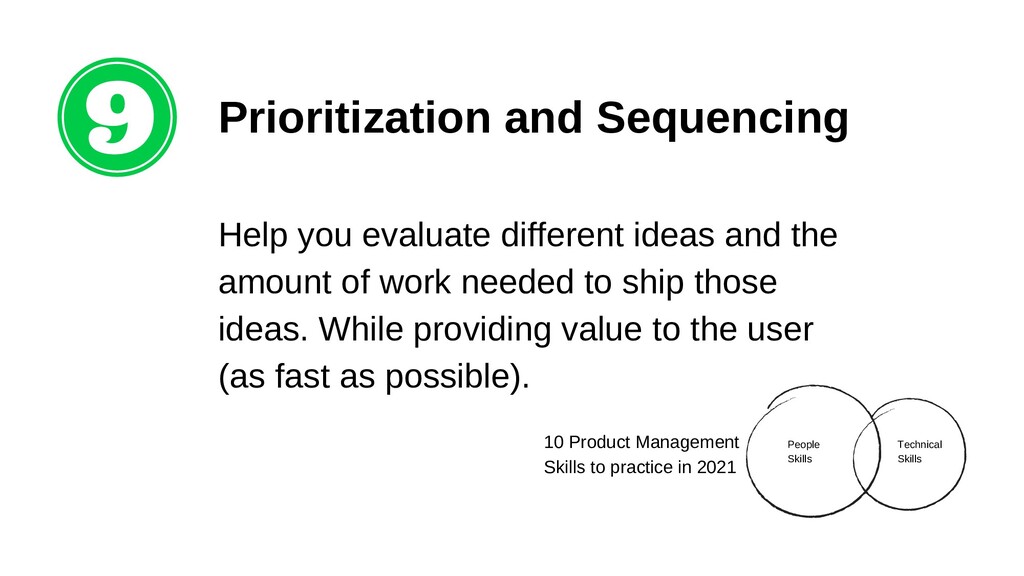 9

Prioritization and Sequencing

Help you evaluate different ideas and the amount of work needed to ship those ideas. While providing value to the user (as fast as possible).

10 Product Management Skills to practice in 2021

People Skills

Technical Skills